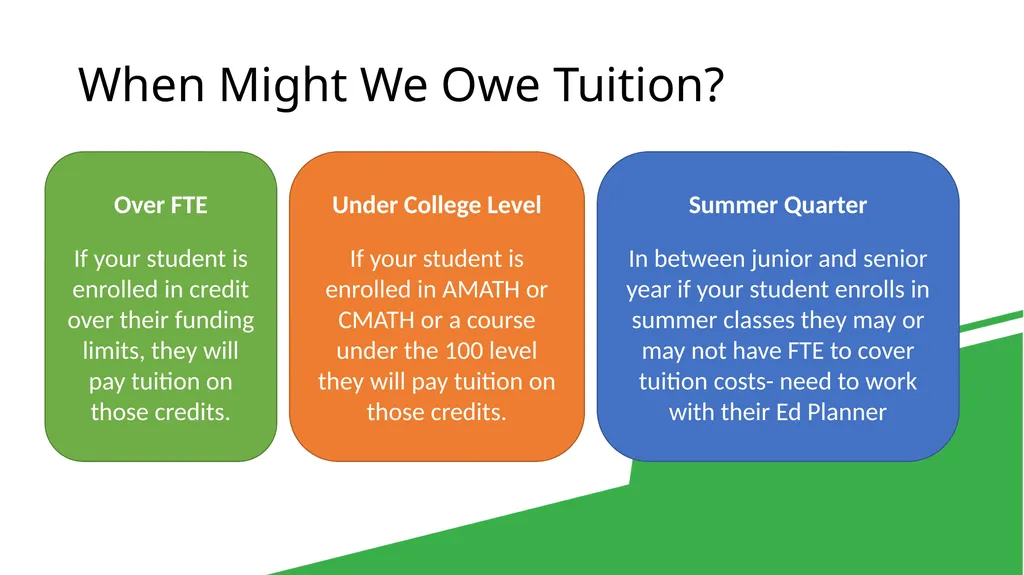 When Might We Owe Tuition?

Over FTE

If your student is enrolled in credit over their funding limits, they will pay tuition on those credits.

Under College Level

If your student is enrolled in AMATH or CMATH or a course under the 100 level they will pay tuition on those credits.

Summer Quarter

In between junior and senior year if your student enrolls in summer classes they may or may not have FTE to cover tuition costs- need to work with their Ed Planner